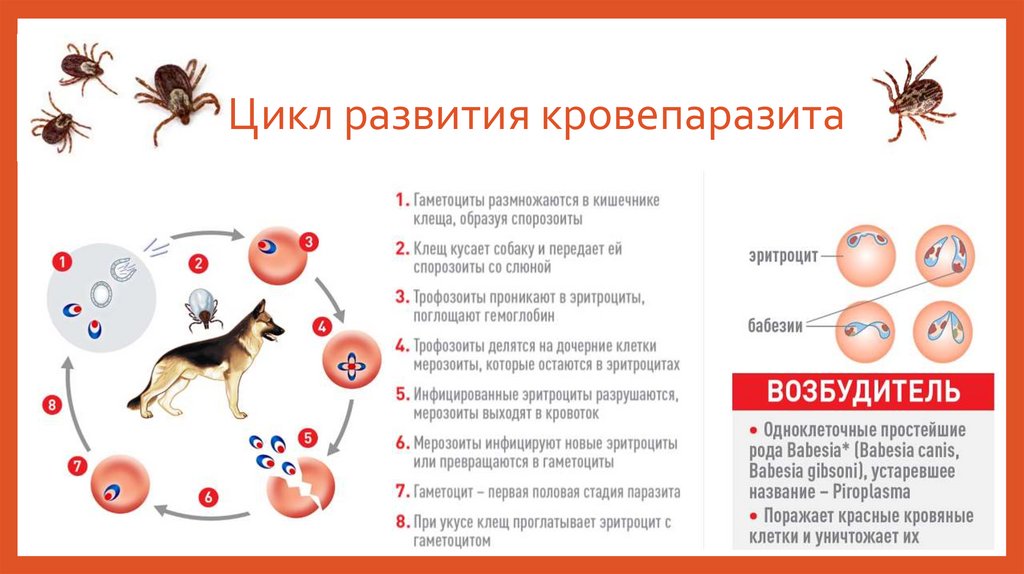 Цикл развития кровепаразита

1
2
3
4
5
6
7
8

1. Гаметоциты размножаются в кишечнике клеща, образуя спорозоиты
2. Клещ кусает собаку и передает ей спорозоиты со слюной
3. Трофозоиты проникают в эритроциты, поглощают гемоглобин
4. Трофозоиты делятся на дочерние клетки мерозоиты, которые остаются в эритроцитах
5. Инфицированные эритроциты разрушаются, мерозоиты выходят в кровоток
6. Мерозоиты инфицируют новые эритроциты или превращаются в гаметоциты
7. Гаметоцит – первая половая стадия паразита
8. При укусе клещ проглатывает эритроцит с гаметоцитом

эритроцит
бабезии

ВОЗБУДИТЕЛЬ
• Одноклеточные простейшие рода Babesia* (Babesia canis, Babesia gibsoni), устаревшее название – Piroplasma
• Поражает красные кровяные клетки и уничтожает их